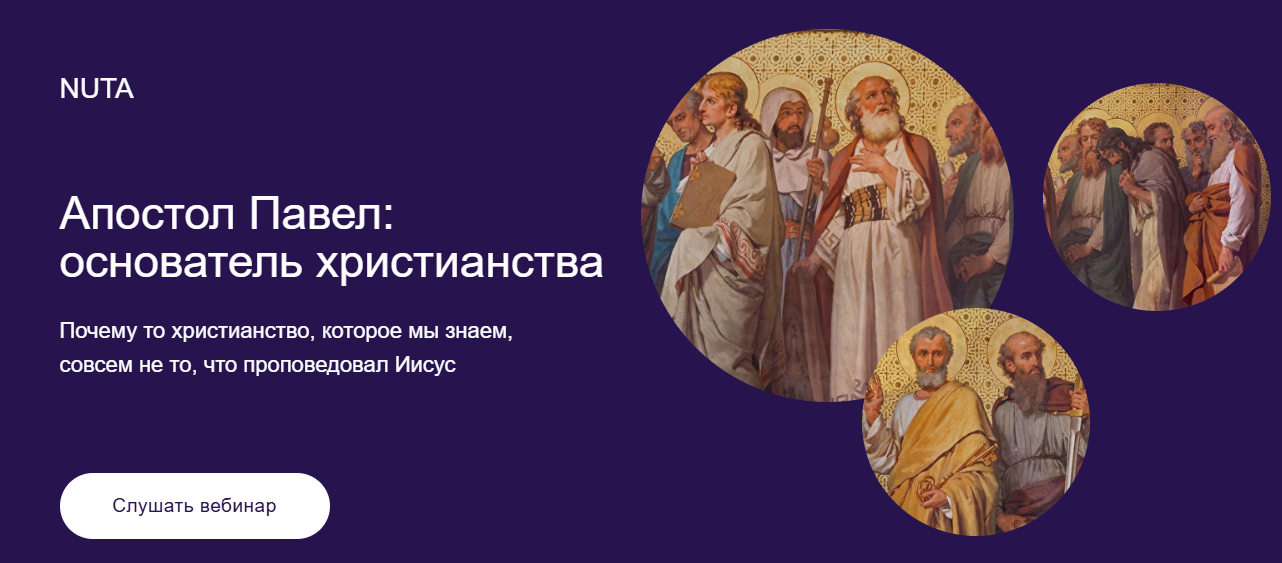 NUTA

Апостол Павел: основатель христианства

Почему то христианство, которое мы знаем, совсем не то, что проповедовал Иисус

Слушать вебинар